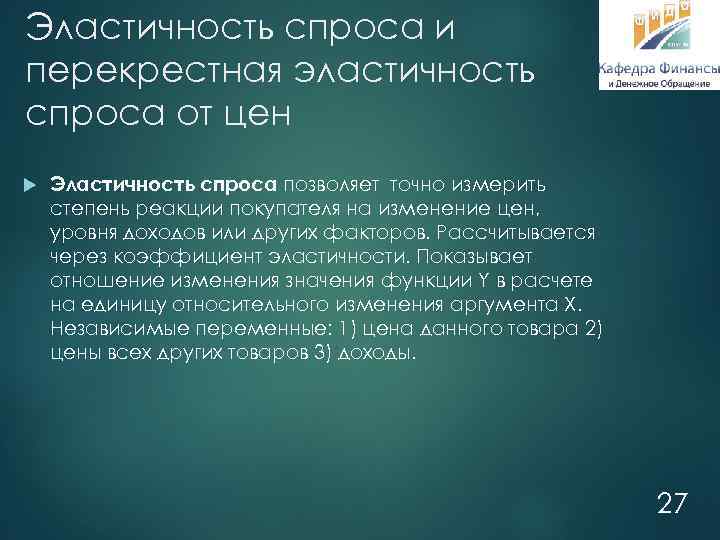 Эластичность спроса и перекрестная эластичность спроса от цен

Кафедра Финансы
и Денежное Обращение

Эластичность спроса позволяет точно измерить степень реакции покупателя на изменение цен, уровня доходов или других факторов. Рассчитывается через коэффициент эластичности. Показывает отношение изменения значения функции Y в расчете на единицу относительного изменения аргумента X. Независимые переменные: 1) цена данного товара 2) цены всех других товаров 3) доходы.

27